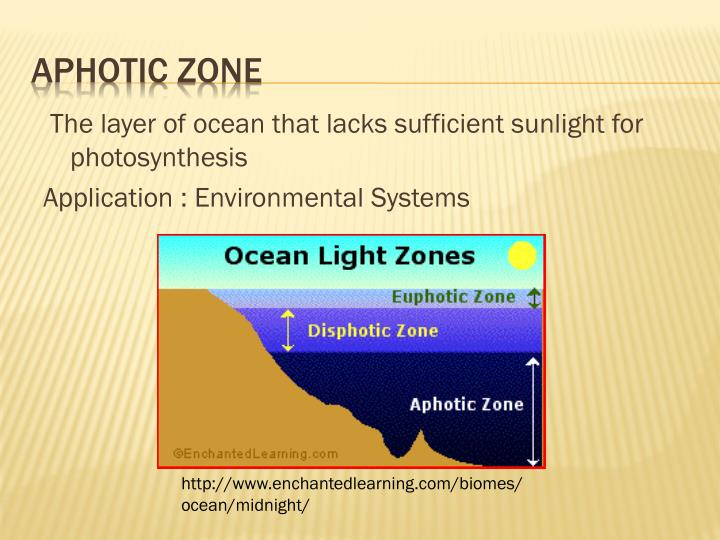 APHOTIC ZONE

The layer of ocean that lacks sufficient sunlight for photosynthesis

Application : Environmental Systems

Ocean Light Zones

Euphotic Zone

Disphotic Zone

Aphotic Zone

@EnchantedLearning.com

http://www.enchantedlearning.com/biomes/ocean/midnight/